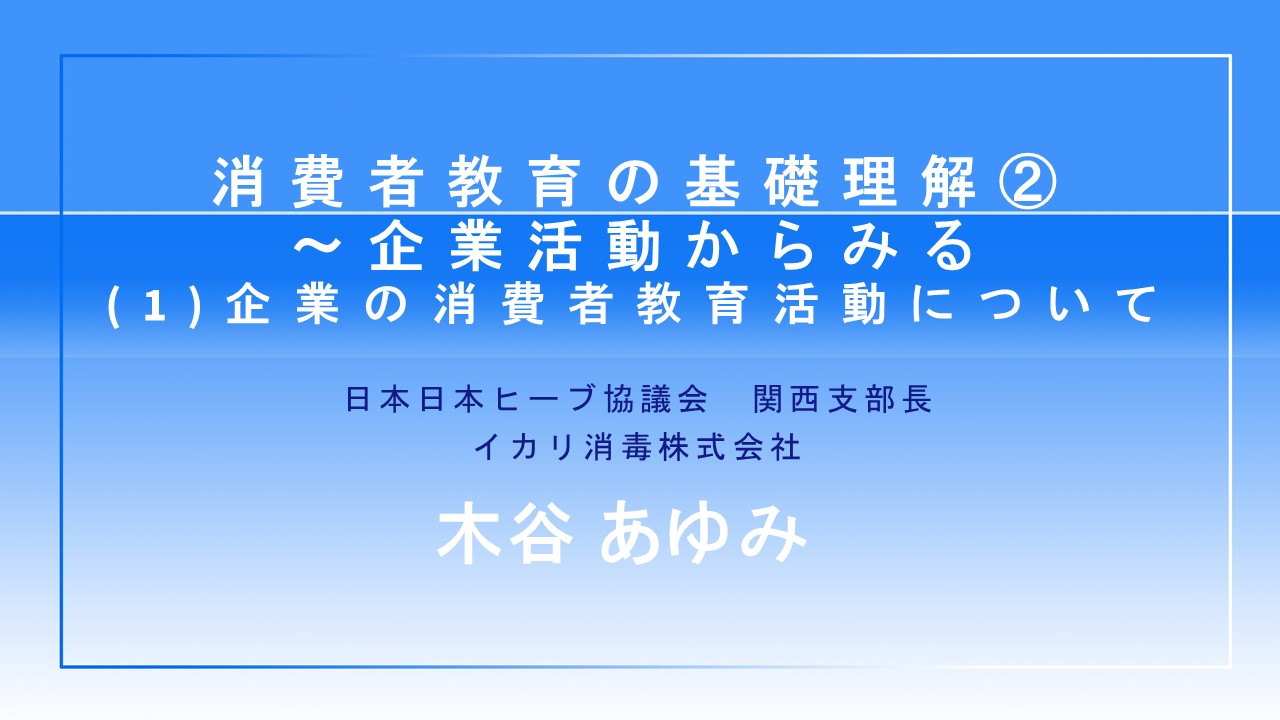 消費者教育の基礎理解②
～企業活動からみる
(1)企業の消費者教育活動について

日本日本ヒーブ協議会　関西支部長
イカリ消毒株式会社

木谷 あゆみ